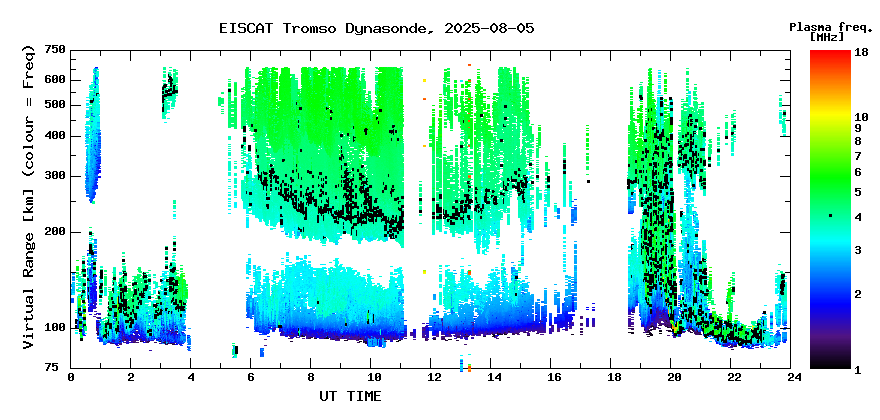 EISCAT Tromso Dynasonde, 2025-08-05

Plasma freq. [MHz]

Virtual Range [km] (colour = Freq)

750
600
500
400
300
200
100
75

0
2
4
6
8
10
12
14
16
18
20
22
24

UT TIME

18
10
9
8
7
6
5
4
3
2
1